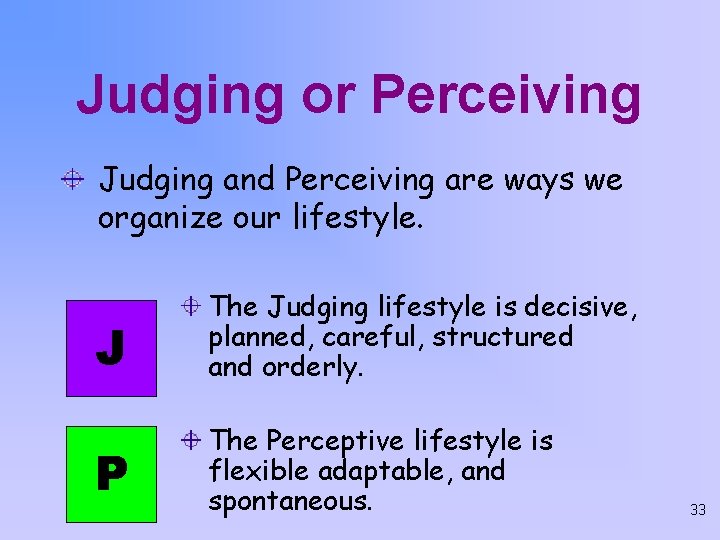 Judging or Perceiving

Judging and Perceiving are ways we organize our lifestyle.

J

The Judging lifestyle is decisive, planned, careful, structured and orderly.

P

The Perceptive lifestyle is flexible adaptable, and spontaneous.

33